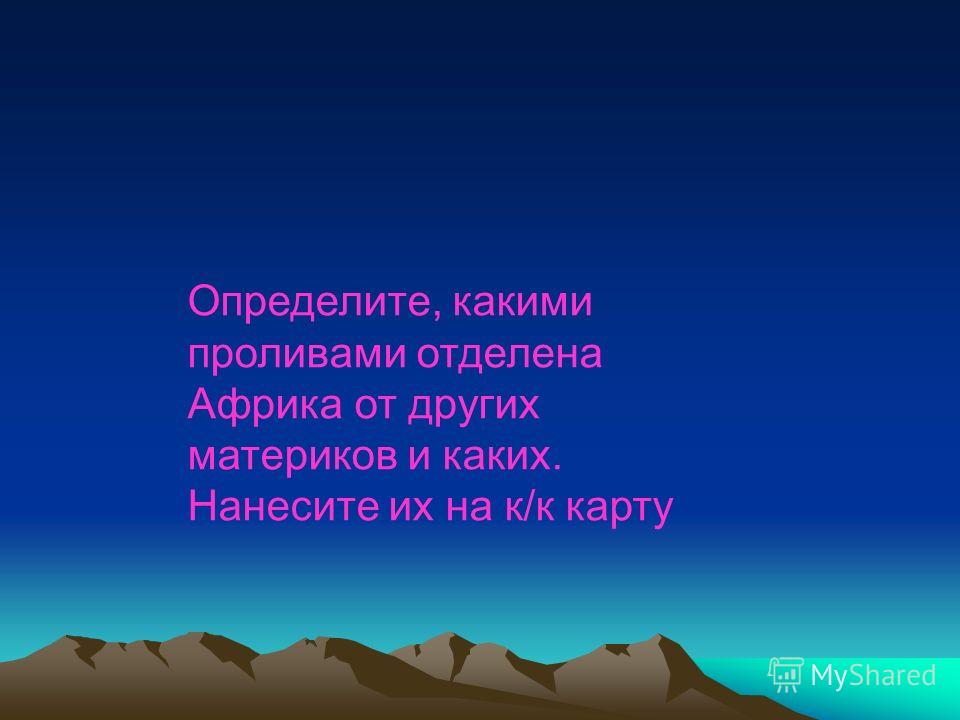 Определите, какими проливами отделена Африка от других материков и каких. Нанесите их на к/к карту

MyShared